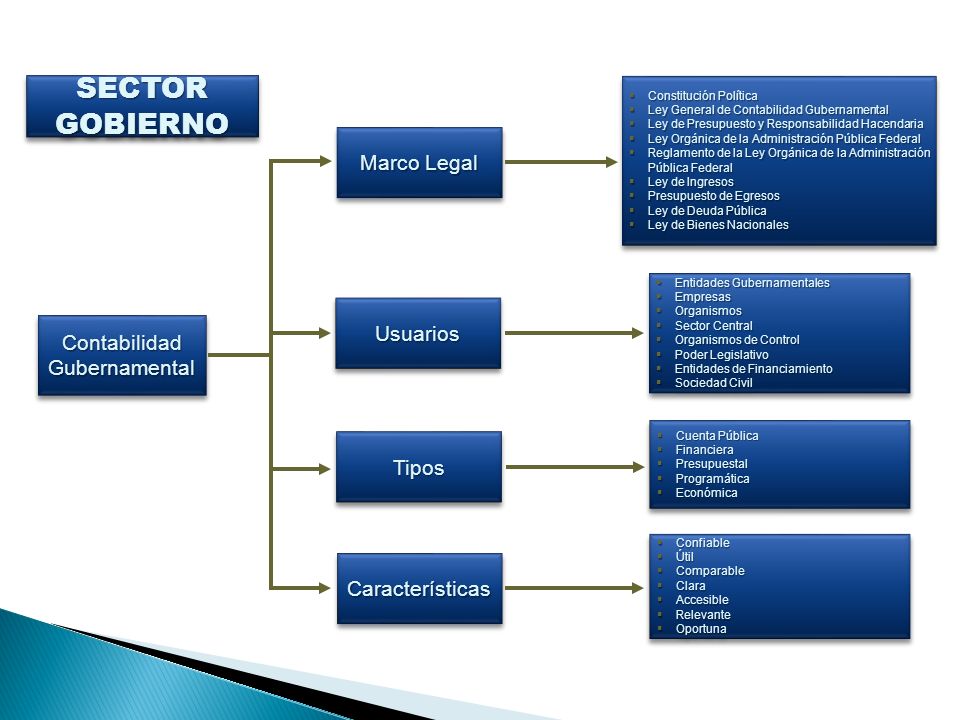 SECTOR GOBIERNO

Contabilidad Gubernamental

Marco Legal

- Constitución Política
- Ley General de Contabilidad Gubernamental
- Ley de Presupuesto y Responsabilidad Hacendaria
- Ley Orgánica de la Administración Pública Federal
- Reglamento de la Ley Orgánica de la Administración Pública Federal
- Ley de Ingresos
- Presupuesto de Egresos
- Ley de Deuda Pública
- Ley de Bienes Nacionales

Usuarios

- Entidades Gubernamentales
- Empresas
- Organismos
- Sector Central
- Organismos de Control
- Poder Legislativo
- Entidades de Financiamiento
- Sociedad Civil

Tipos

- Cuenta Pública
- Financiera
- Presupuestal
- Programática
- Económica

Características

- Confiable
- Útil
- Comparable
- Clara
- Accesible
- Relevante
- Oportuna